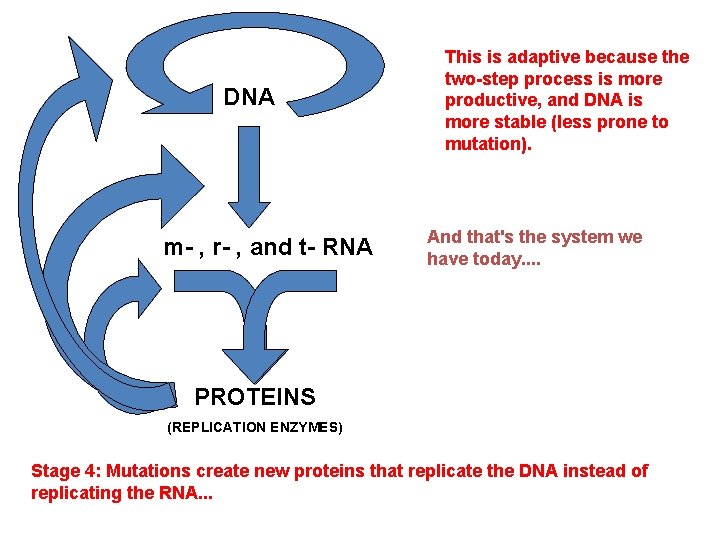 DNA

m- , r- , and t- RNA

PROTEINS

(REPLICATION ENZYMES)

This is adaptive because the two-step process is more productive, and DNA is more stable (less prone to mutation).

And that's the system we have today....

Stage 4: Mutations create new proteins that replicate the DNA instead of replicating the RNA...